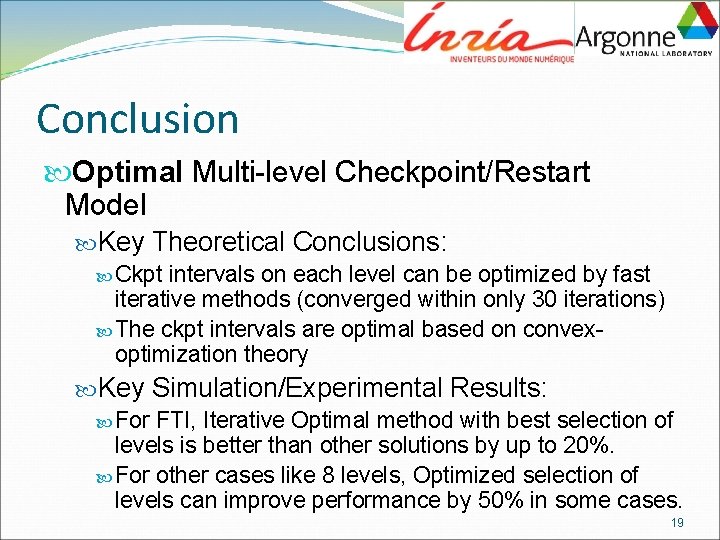 Inria
INVENTEURS DU MONDE NUMÉRIQUE
Argonne
NATIONAL LABORATORY

Conclusion

Optimal Multi-level Checkpoint/Restart Model

Key Theoretical Conclusions:

Ckpt intervals on each level can be optimized by fast iterative methods (converged within only 30 iterations)

The ckpt intervals are optimal based on convex-optimization theory

Key Simulation/Experimental Results:

For FTI, Iterative Optimal method with best selection of levels is better than other solutions by up to 20%.

For other cases like 8 levels, Optimized selection of levels can improve performance by 50% in some cases.

19